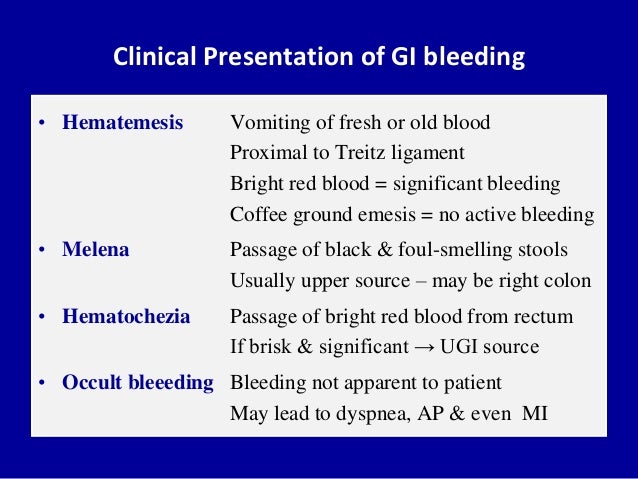 Clinical Presentation of GI bleeding

• Hematemesis Vomiting of fresh or old blood
Proximal to Treitz ligament
Bright red blood = significant bleeding
Coffee ground emesis = no active bleeding

• Melena Passage of black & foul-smelling stools
Usually upper source – may be right colon

• Hematochezia Passage of bright red blood from rectum
If brisk & significant → UGI source

• Occult bleeeding Bleeding not apparent to patient
May lead to dyspnea, AP & even MI